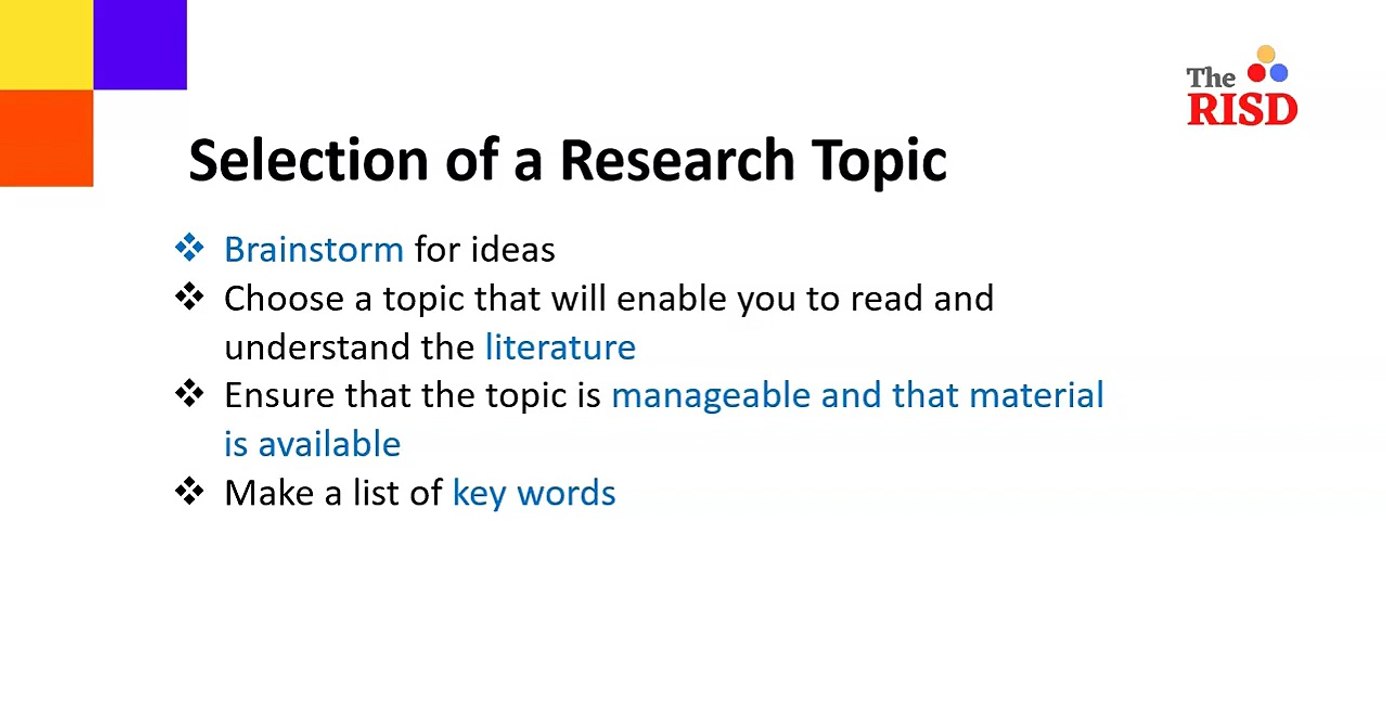 The RISD

Selection of a Research Topic

❖ Brainstorm for ideas
❖ Choose a topic that will enable you to read and understand the literature
❖ Ensure that the topic is manageable and that material is available
❖ Make a list of key words